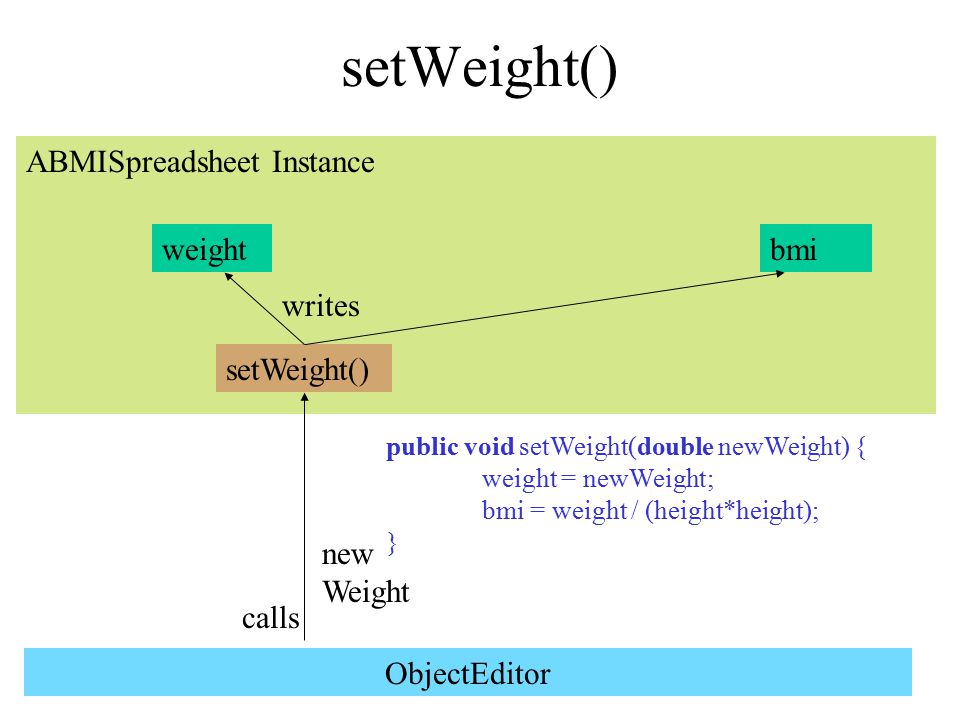 setWeight()

ABMISpreadsheet Instance

weight

bmi

writes

setWeight()

public void setWeight(double newWeight) {
weight = newWeight;
bmi = weight / (height*height);
}

new
Weight

calls

ObjectEditor